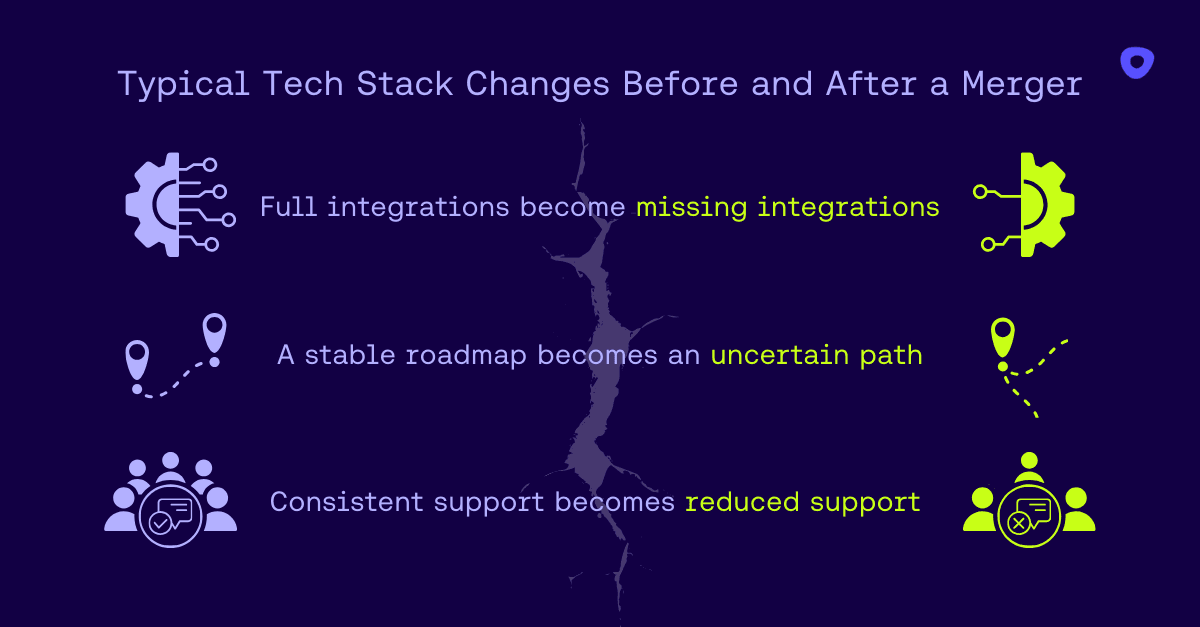 Typical Tech Stack Changes Before and After a Merger

Full integrations become missing integrations

A stable roadmap becomes an uncertain path

Consistent support becomes reduced support